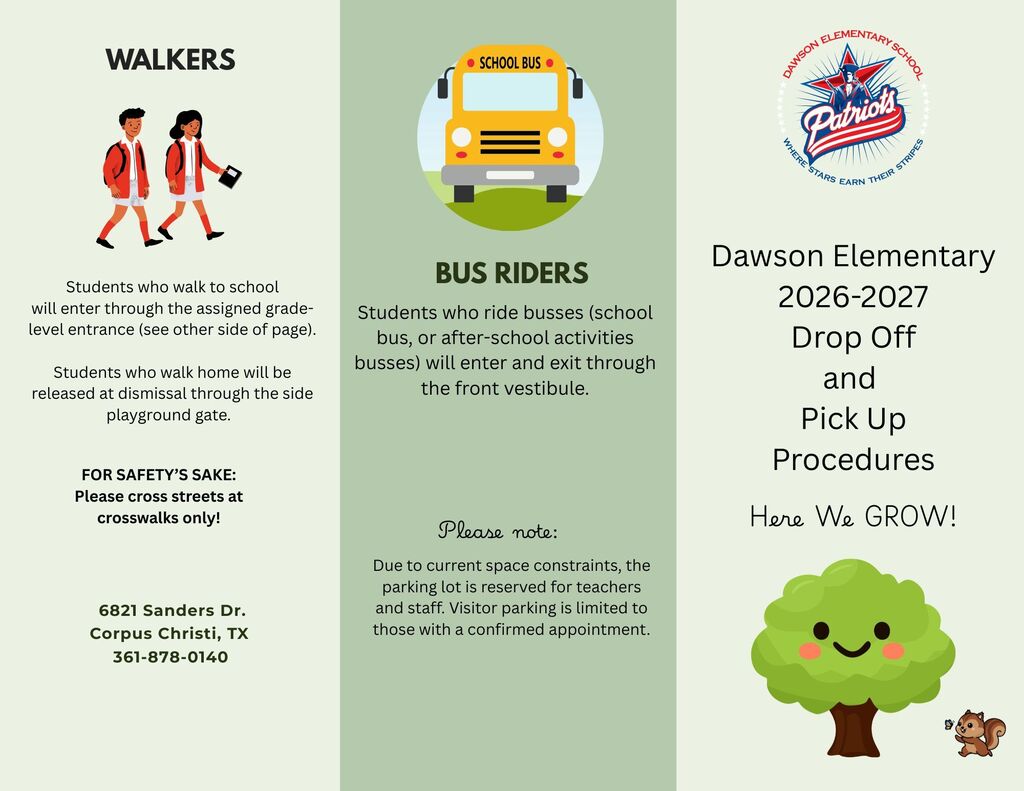 WALKERS

Students who walk to school will enter through the assigned grade-level entrance (see other side of page).

Students who walk home will be released at dismissal through the side playground gate.

FOR SAFETY'S SAKE:
Please cross streets at crosswalks only!

6821 Sanders Dr.
Corpus Christi, TX
361-878-0140

SCHOOL BUS

BUS RIDERS

Students who ride busses (school bus, or after-school activities busses) will enter and exit through the front vestibule.

Please note:

Due to current space constraints, the parking lot is reserved for teachers and staff. Visitor parking is limited to those with a confirmed appointment.

DAWSON ELEMENTARY SCHOOL
Patriots
WHERE STARS EARN THEIR STRIPES

Dawson Elementary
2026-2027
Drop Off
and
Pick Up
Procedures

Here We GROW!